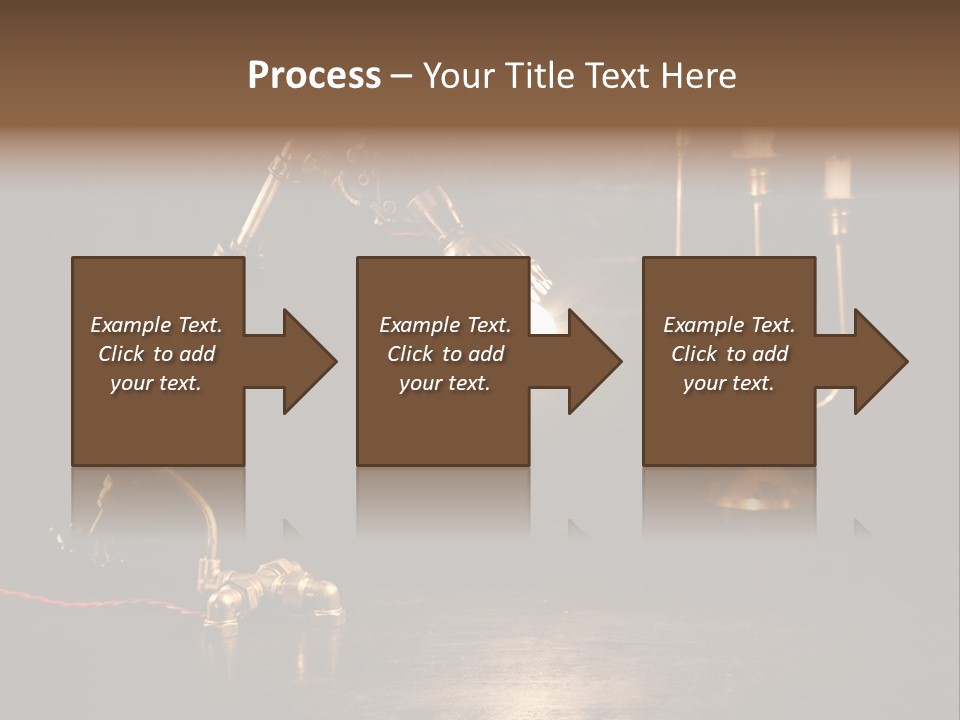 Process – Your Title Text Here

Example Text. Click to add your text.

Example Text. Click to add your text.

Example Text. Click to add your text.